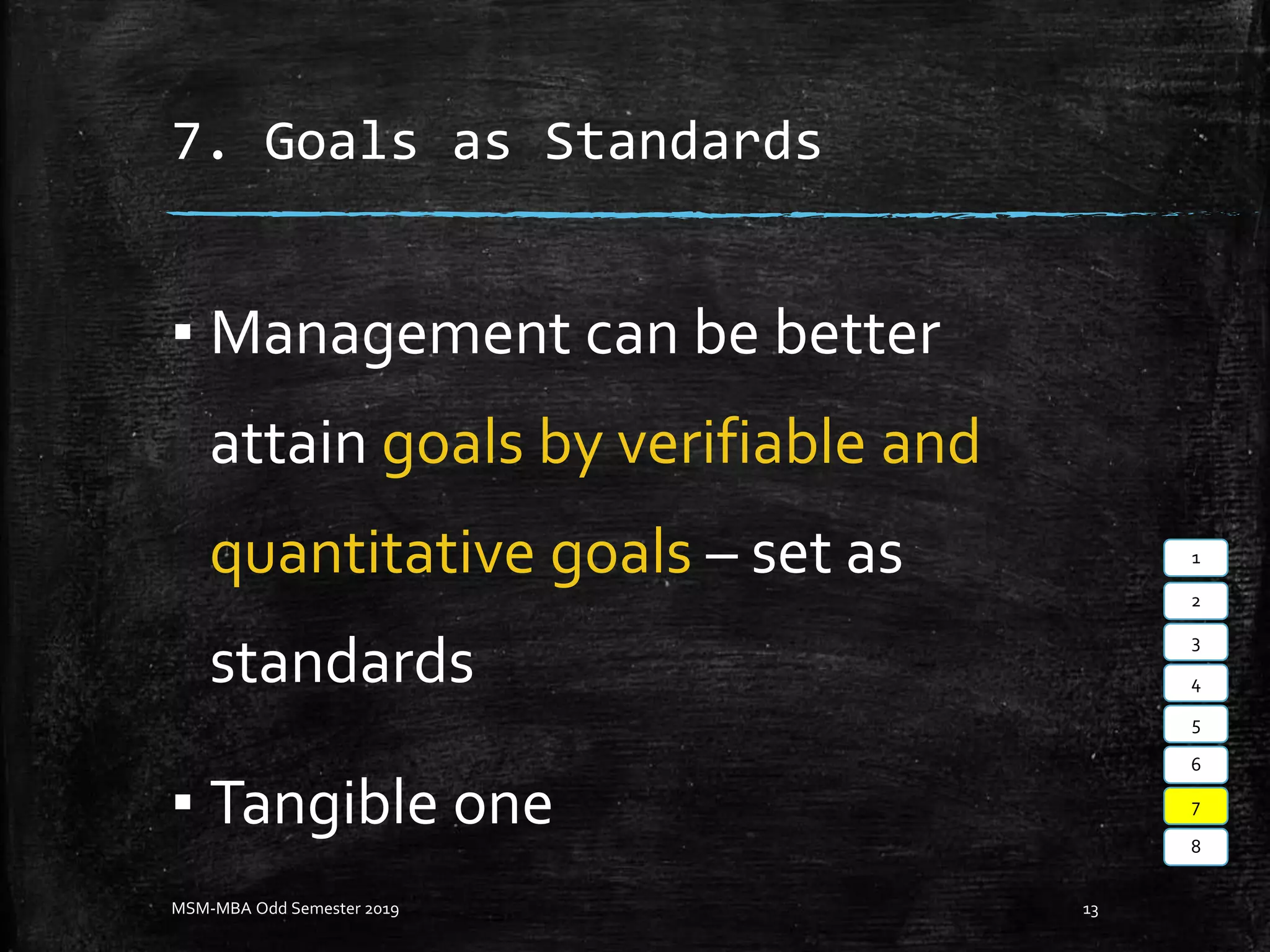 7. Goals as Standards

▪ Management can be better attain goals by verifiable and quantitative goals – set as standards

▪ Tangible one

1
2
3
4
5
6
7
8

MSM-MBA Odd Semester 2019

13